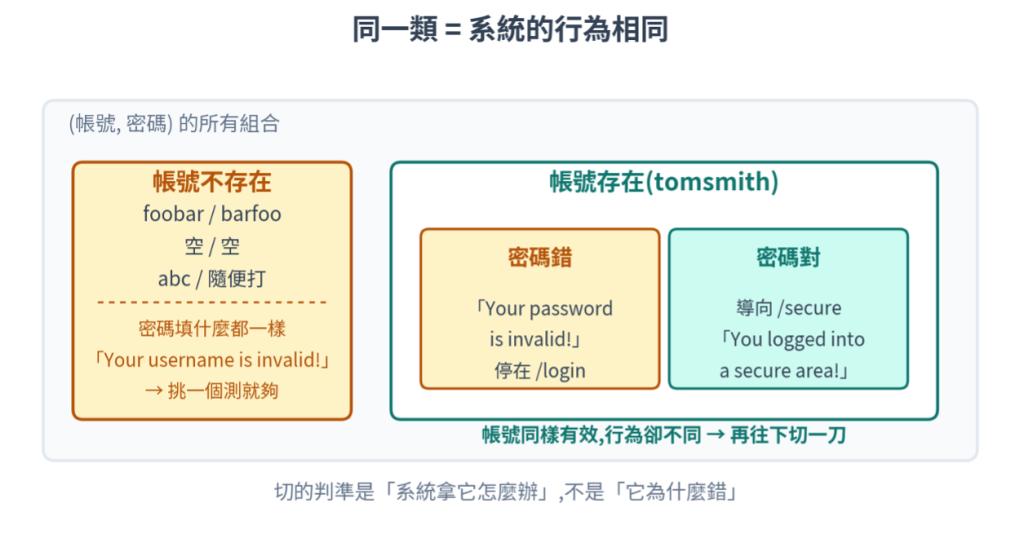 同一類 = 系統的行為相同

(帳號, 密碼) 的所有組合

帳號不存在

foobar / barfoo

空 / 空

abc / 隨便打

密碼填什麼都一樣

「Your username is invalid!」

→ 挑一個測就夠

帳號存在(tomsmith)

密碼錯

「Your password is invalid!」

停在 /login

密碼對

導向 /secure

「You logged into a secure area!」

帳號同樣有效,行為卻不同 → 再往下切一刀

切的判準是「系統拿它怎麼辦」,不是「它為什麼錯」